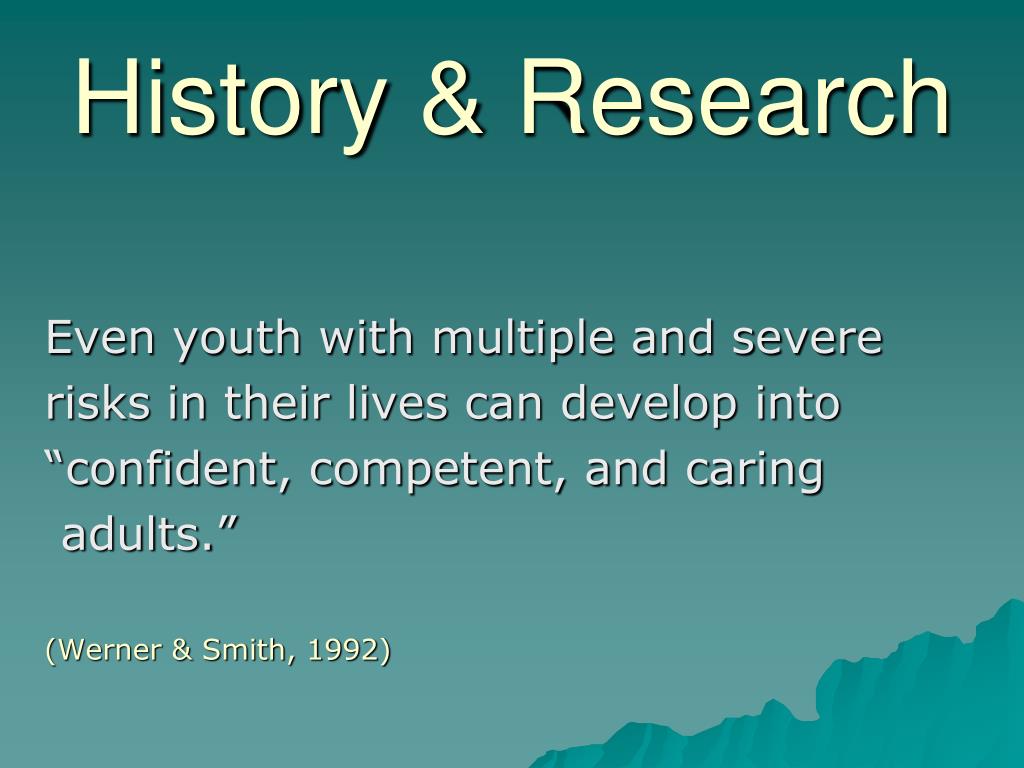 History & Research

Even youth with multiple and severe risks in their lives can develop into “confident, competent, and caring adults.”

(Werner & Smith, 1992)